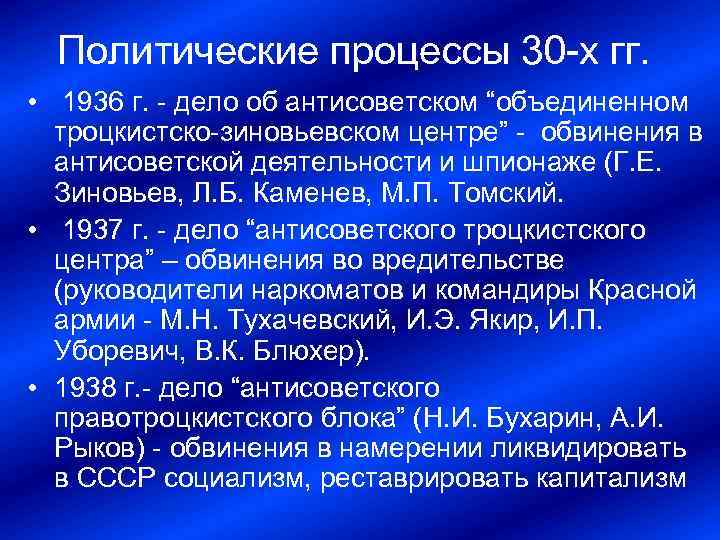 Политические процессы 30-х гг.

• 1936 г. - дело об антисоветском “объединенном троцкистско-зиновьевском центре” - обвинения в антисоветской деятельности и шпионаже (Г.Е. Зиновьев, Л.Б. Каменев, М.П. Томский.

• 1937 г. - дело “антисоветского троцкистского центра” – обвинения во вредительстве (руководители наркоматов и командиры Красной армии - М.Н. Тухачевский, И.Э. Якир, И.П. Уборевич, В.К. Блюхер).

• 1938 г.- дело “антисоветского правотроцкистского блока” (Н.И. Бухарин, А.И. Рыков) - обвинения в намерении ликвидировать в СССР социализм, реставрировать капитализм